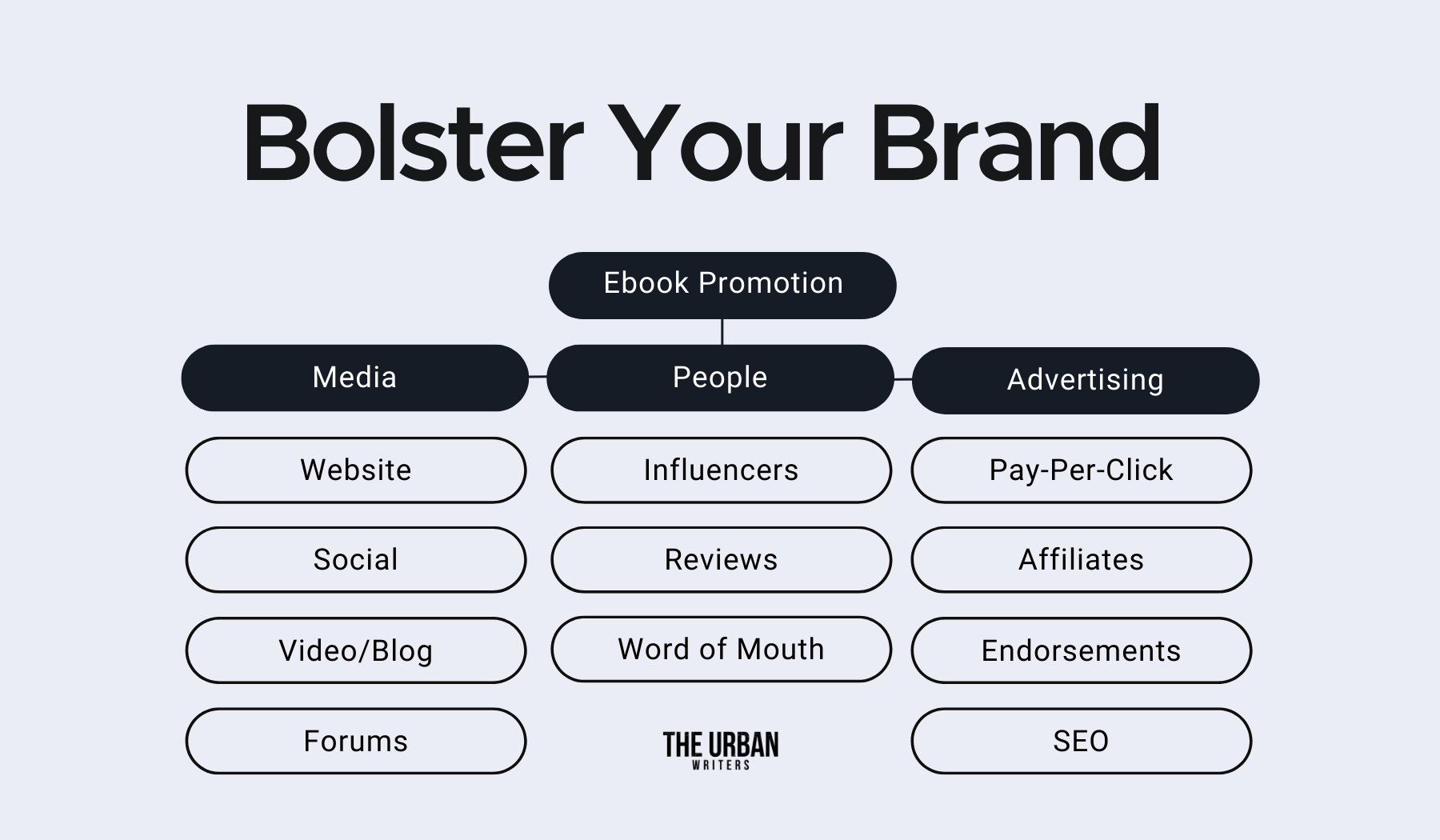 Bolster Your Brand

Ebook Promotion

Media

Website

Social

Video/Blog

Forums

People

Influencers

Reviews

Word of Mouth

THE URBAN
WRITERS

Advertising

Pay-Per-Click

Affiliates

Endorsements

SEO